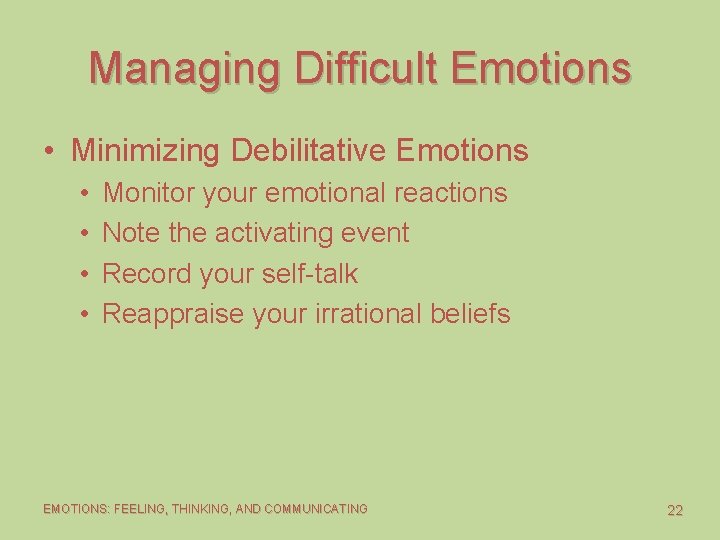 Managing Difficult Emotions

• Minimizing Debilitative Emotions
  • Monitor your emotional reactions
  • Note the activating event
  • Record your self-talk
  • Reappraise your irrational beliefs

EMOTIONS: FEELING, THINKING, AND COMMUNICATING

22